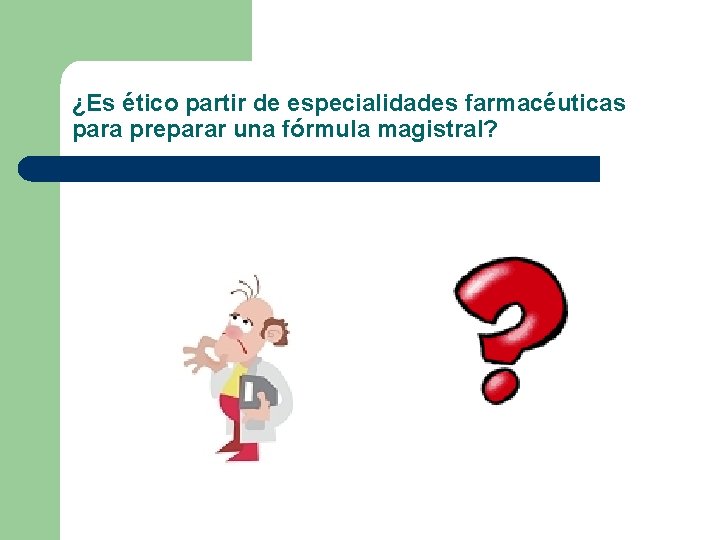 ¿Es ético partir de especialidades farmacéuticas para preparar una fórmula magistral?